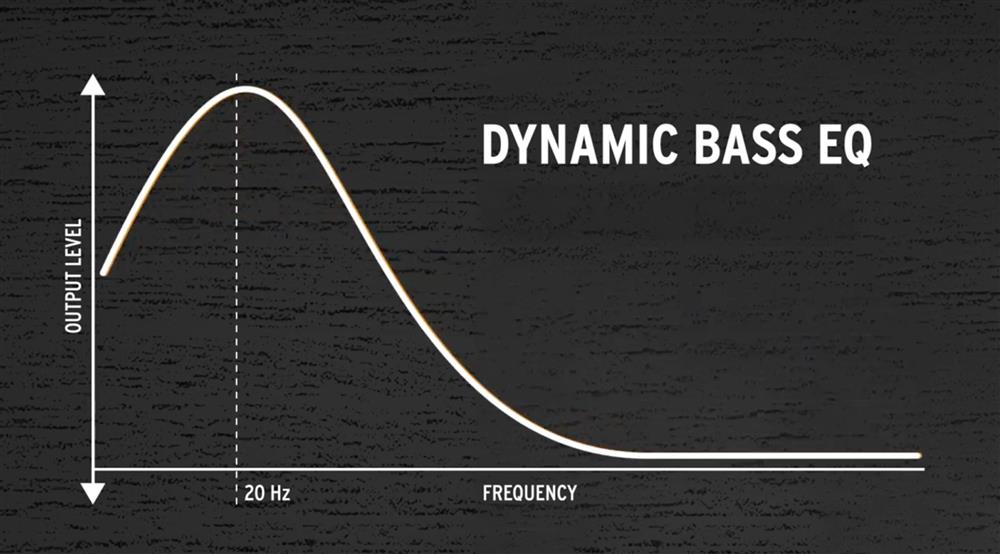 DYNAMIC BASS EQ

OUTPUT LEVEL

20 Hz

FREQUENCY